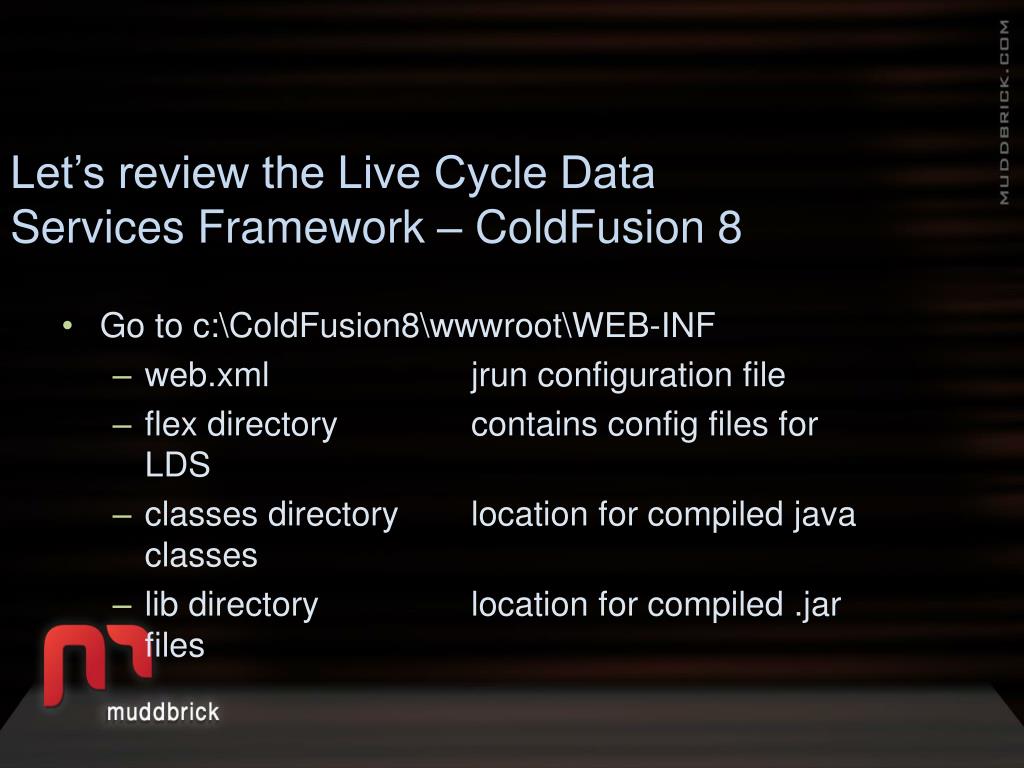 MUDDBRICK.COM

Let’s review the Live Cycle Data Services Framework – ColdFusion 8

• Go to c:\ColdFusion8\wwwroot\WEB-INF
– web.xml jrun configuration file
– flex directory contains config files for LDS
– classes directory location for compiled java classes
– lib directory location for compiled .jar files

muddbrick